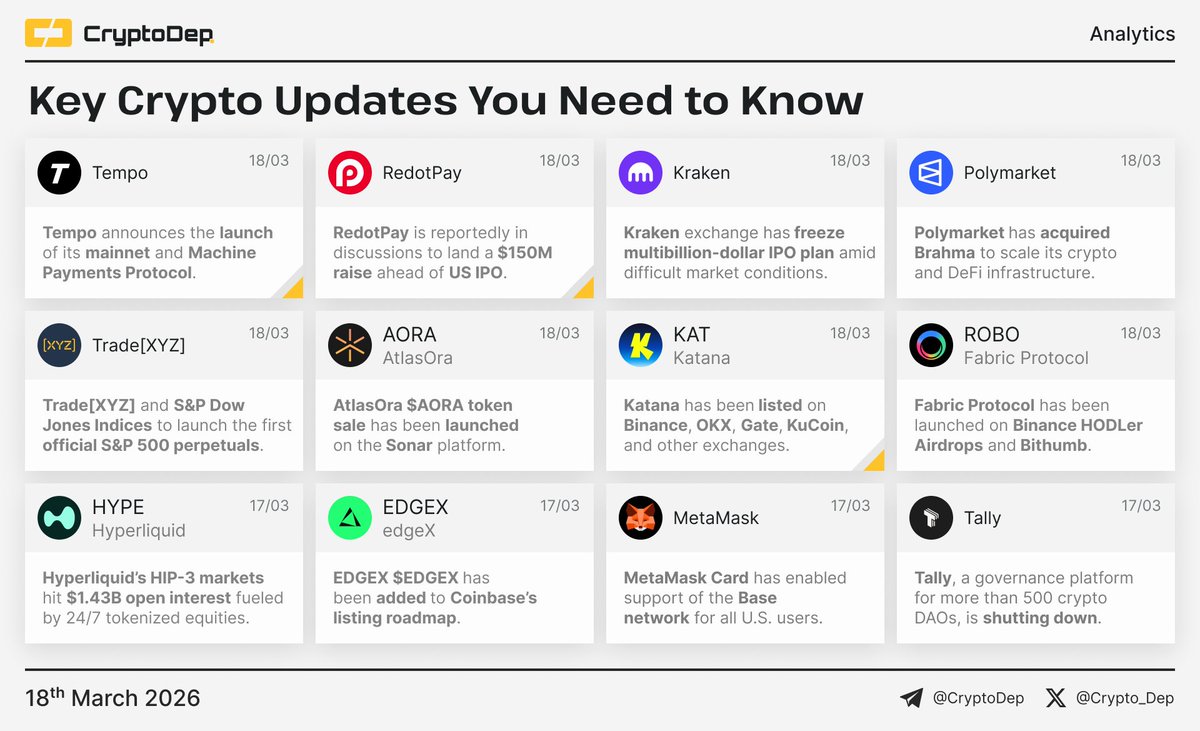 CryptoDep

Analytics

Key Crypto Updates You Need to Know

Tempo
18/03
Tempo announces the launch of its mainnet and Machine Payments Protocol.

RedotPay
18/03
RedotPay is reportedly in discussions to land a $150M raise ahead of US IPO.

Kraken
18/03
Kraken exchange has freeze multibillion-dollar IPO plan amid difficult market conditions.

Polymarket
18/03
Polymarket has acquired Brahma to scale its crypto and DeFi infrastructure.

[XYZ]
Trade[XYZ]
18/03
Trade[XYZ] and S&P Dow Jones Indices to launch the first official S&P 500 perpetuals.

AORA
AtlasOra
18/03
AtlasOra $AORA token sale has been launched on the Sonar platform.

KAT
Katana
18/03
Katana has been listed on Binance, OKX, Gate, KuCoin, and other exchanges.

ROBO
Fabric Protocol
18/03
Fabric Protocol has been launched on Binance HODLer Airdrops and Bithumb.

HYPE
Hyperliquid
17/03
Hyperliquid's HIP-3 markets hit $1.43B open interest fueled by 24/7 tokenized equities.

EDGEX
edgeX
17/03
EDGEX $EDGEX has been added to Coinbase's listing roadmap.

MetaMask
17/03
MetaMask Card has enabled support of the Base network for all U.S. users.

Tally
17/03
Tally, a governance platform for more than 500 crypto DAOs, is shutting down.

18$^{th}$ March 2026

@CryptoDep @Crypto_Dep